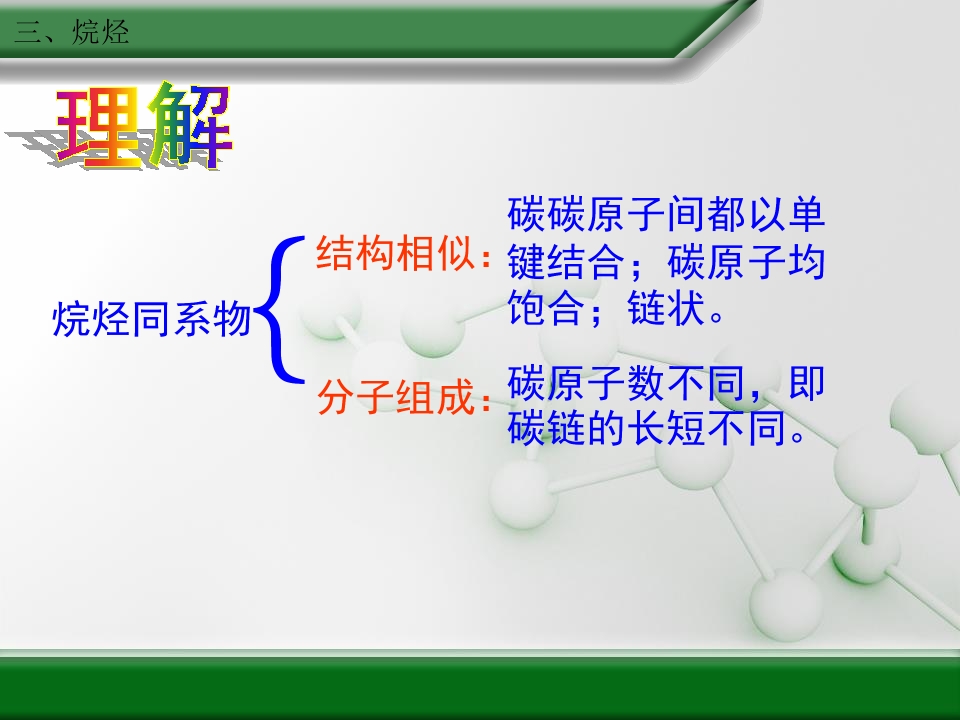 三、烷烃

理解

烷烃同系物

结构相似：碳碳原子间都以单键结合；碳原子均饱合；链状。

分子组成：碳原子数不同，即碳链的长短不同。